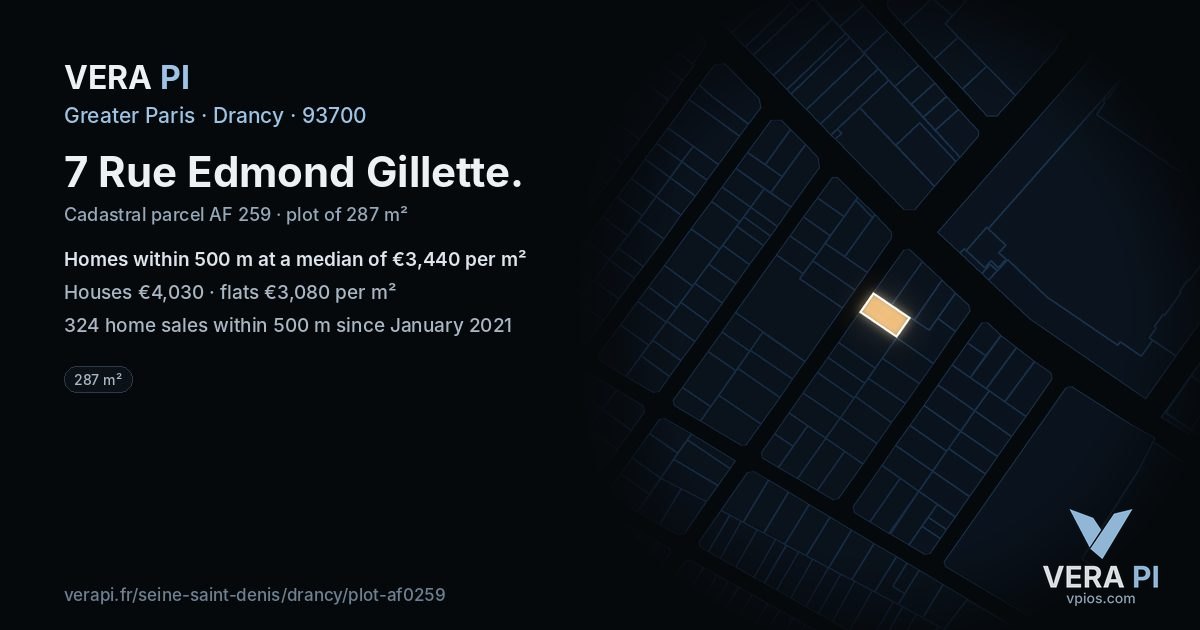 VERA PI

Greater Paris · Drancy · 93700

7 Rue Edmond Gillette.

Cadastral parcel AF 259 · plot of 287 m²

Homes within 500 m at a median of €3,440 per m²

Houses €4,030 · flats €3,080 per m²

324 home sales within 500 m since January 2021

287 m²

verapi.fr/seine-saint-denis/drancy/plot-af0259

VERA PI
vpios.com